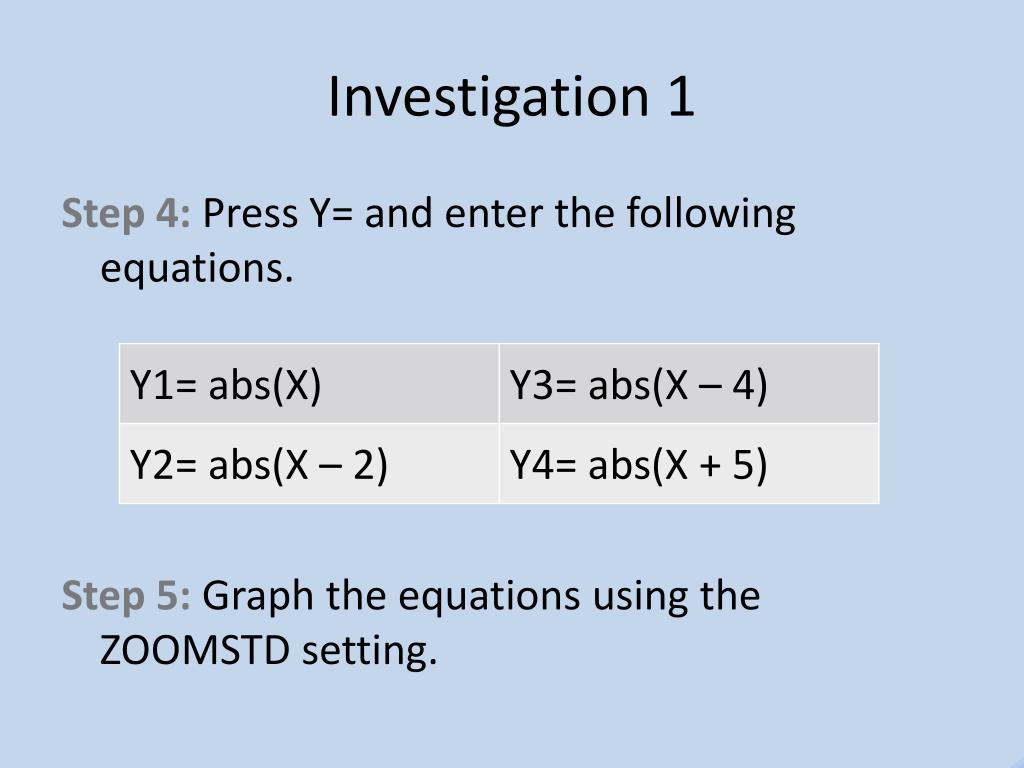 Investigation 1

Step 4: Press Y= and enter the following equations.

| Y1= abs(X) | Y3= abs(X – 4) |
|---|---|
| Y2= abs(X – 2) | Y4= abs(X + 5) |

Step 5: Graph the equations using the ZOOMSTD setting.